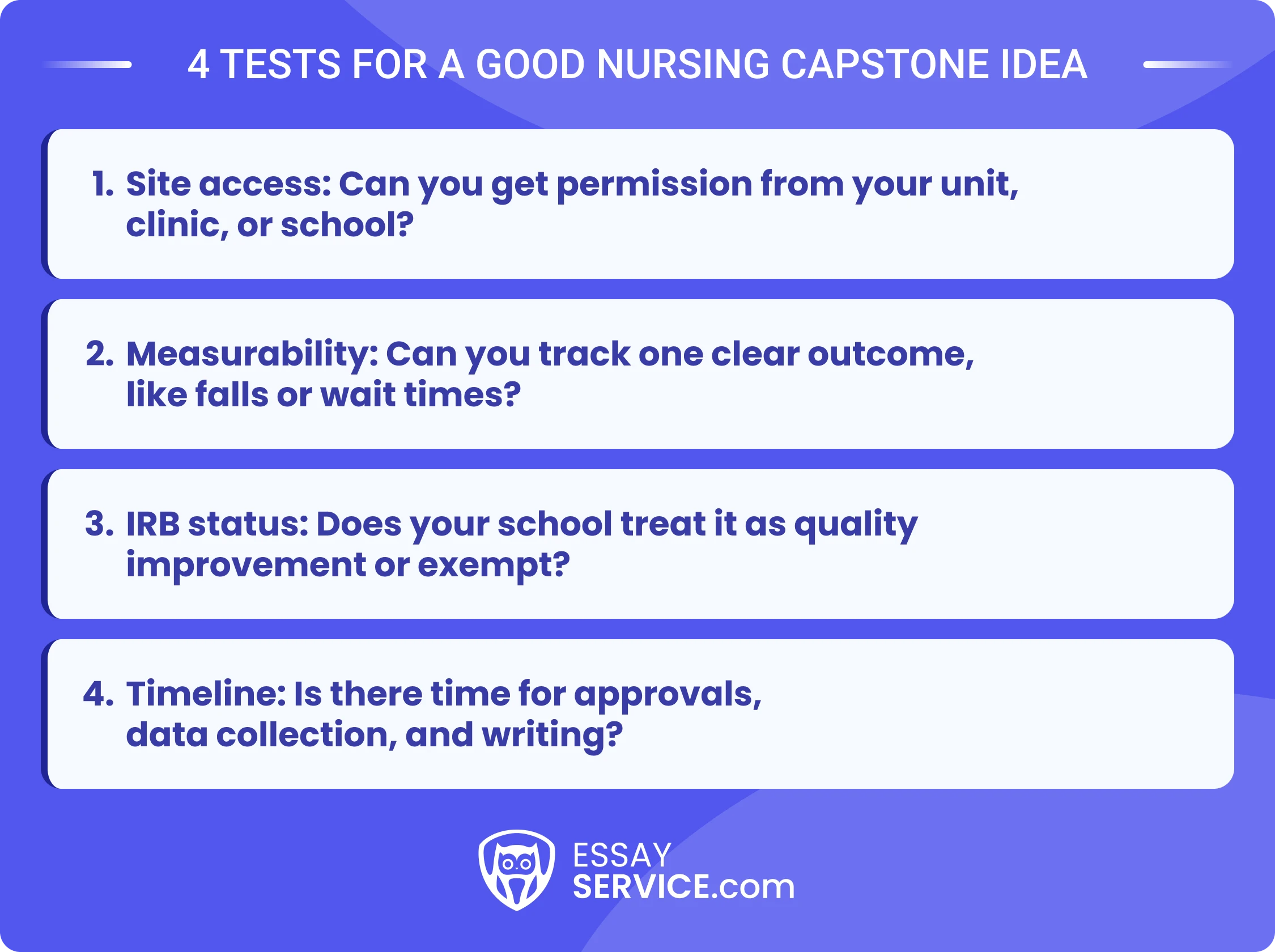 4 TESTS FOR A GOOD NURSING CAPSTONE IDEA

1. Site access: Can you get permission from your unit, clinic, or school?

2. Measurability: Can you track one clear outcome, like falls or wait times?

3. IRB status: Does your school treat it as quality improvement or exempt?

4. Timeline: Is there time for approvals, data collection, and writing?

ESSAY
SERVICE.com